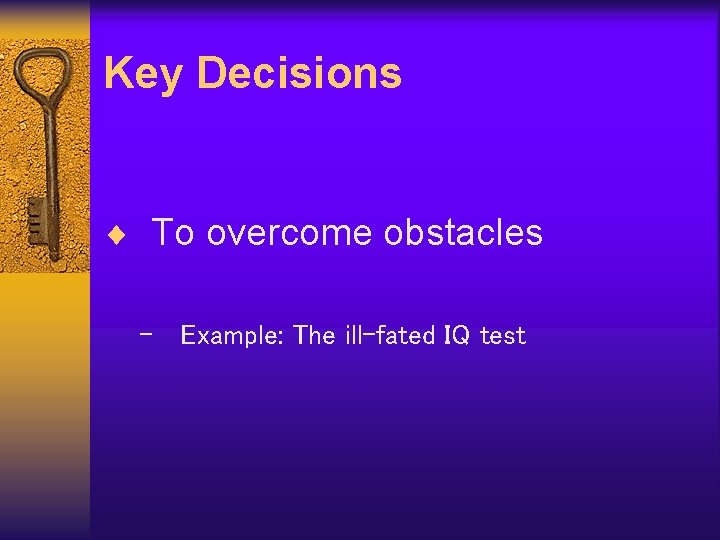 Key Decisions

♦ To overcome obstacles

– Example: The ill-fated IQ test